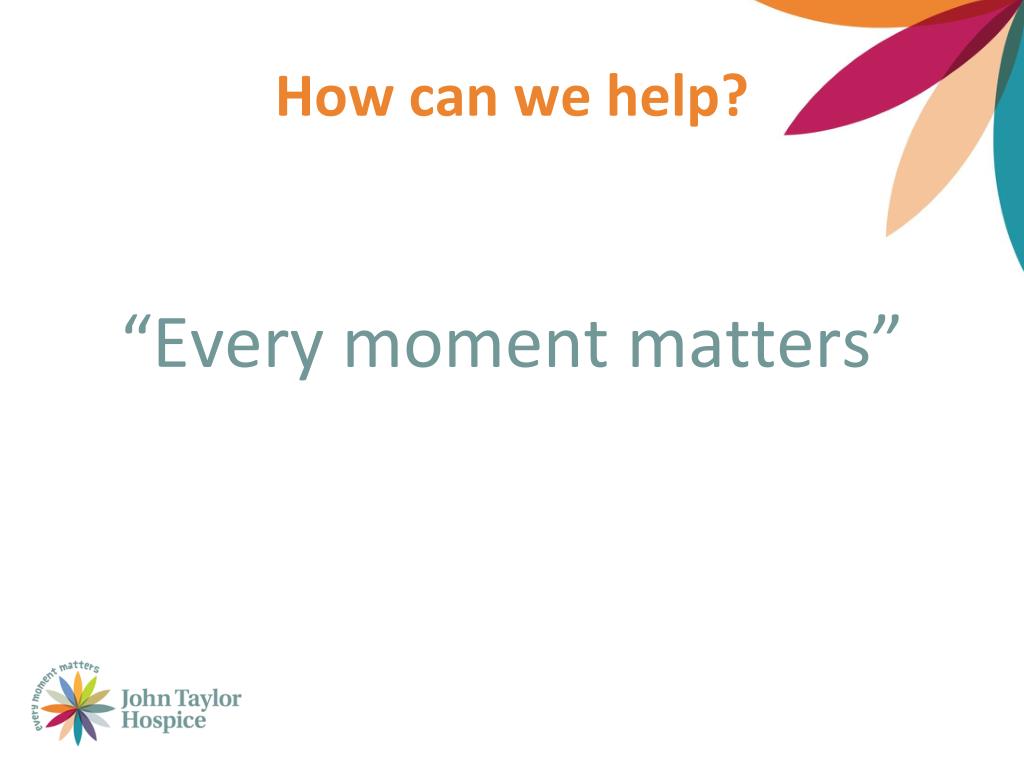 How can we help?

“Every moment matters”

every moment matters

John Taylor Hospice